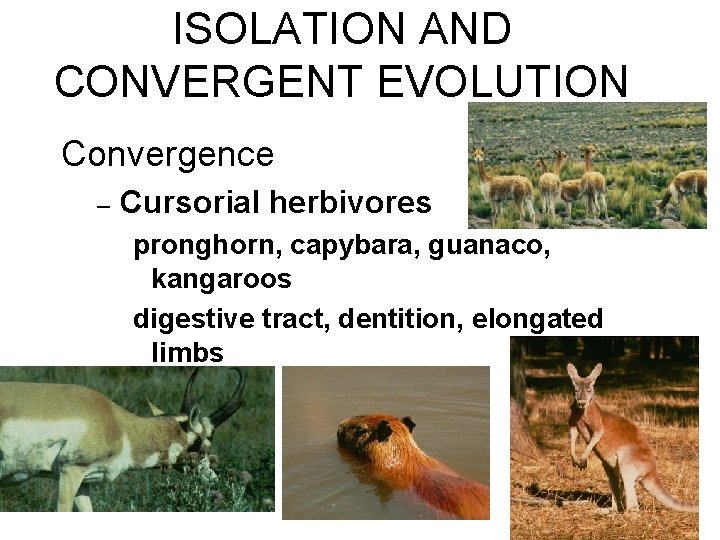 ISOLATION AND CONVERGENT EVOLUTION

Convergence

– Cursorial herbivores

pronghorn, capybara, guanaco, kangaroos

digestive tract, dentition, elongated limbs